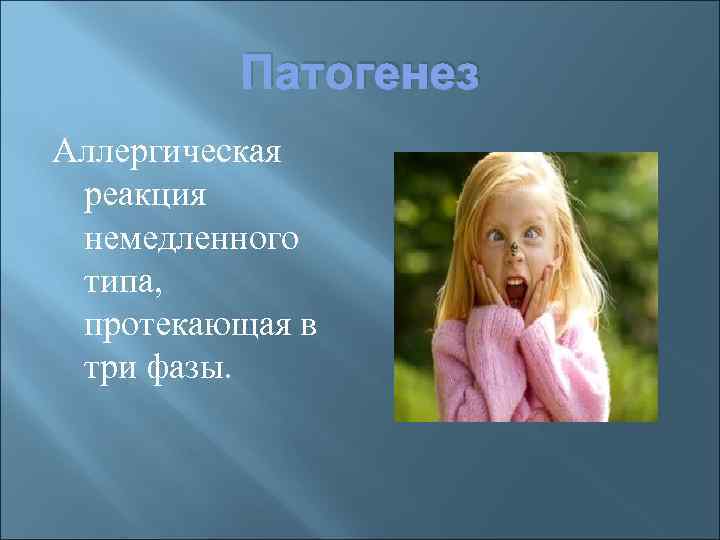 Патогенез

Аллергическая реакция немедленного типа, протекающая в три фазы.